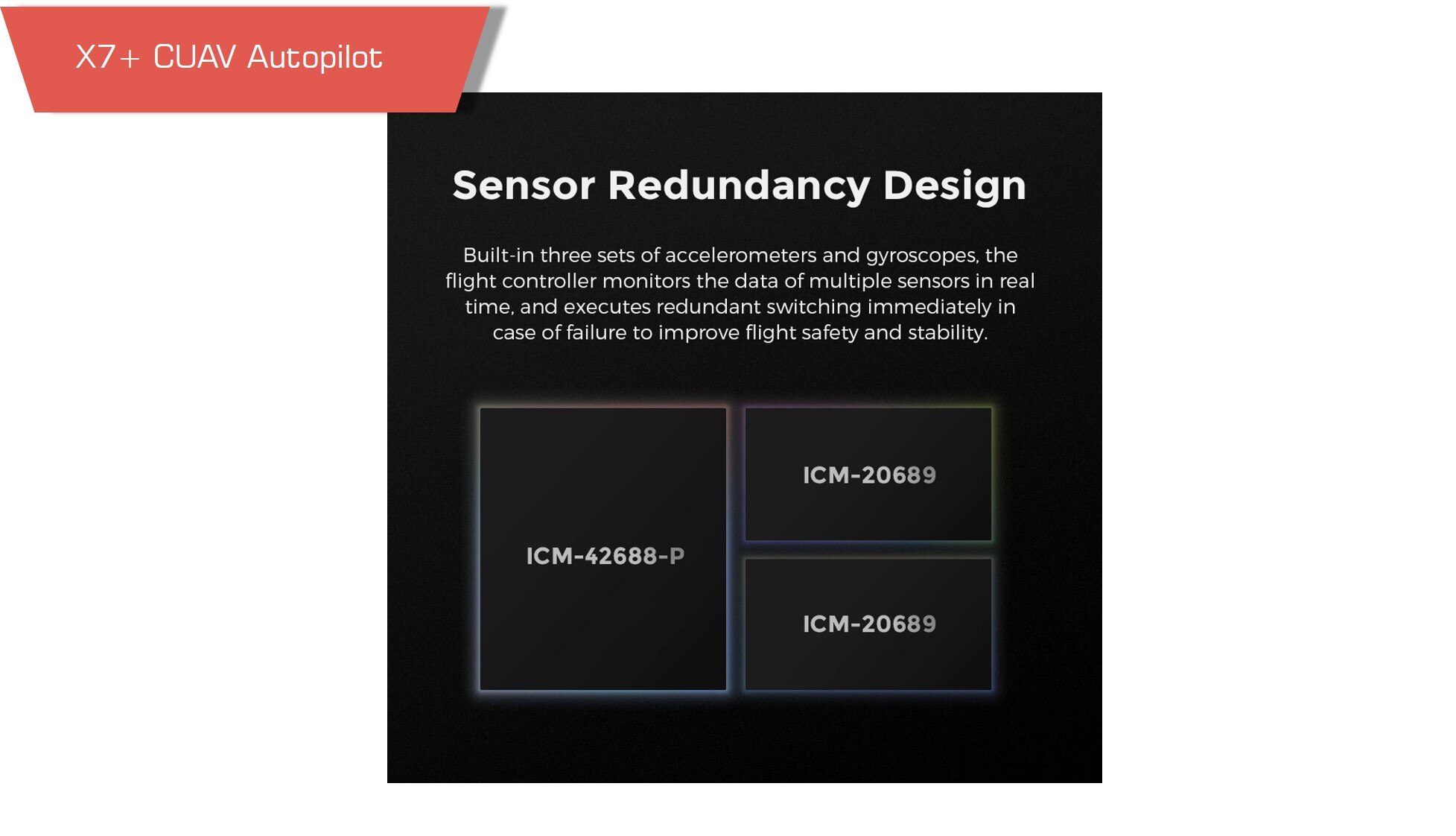 X7+ CUAV Autopilot

Sensor Redundancy Design

Built-in three sets of accelerometers and gyroscopes, the flight controller monitors the data of multiple sensors in real time, and executes redundant switching immediately in case of failure to improve flight safety and stability.

ICM-42688-P

ICM-20689

ICM-20689